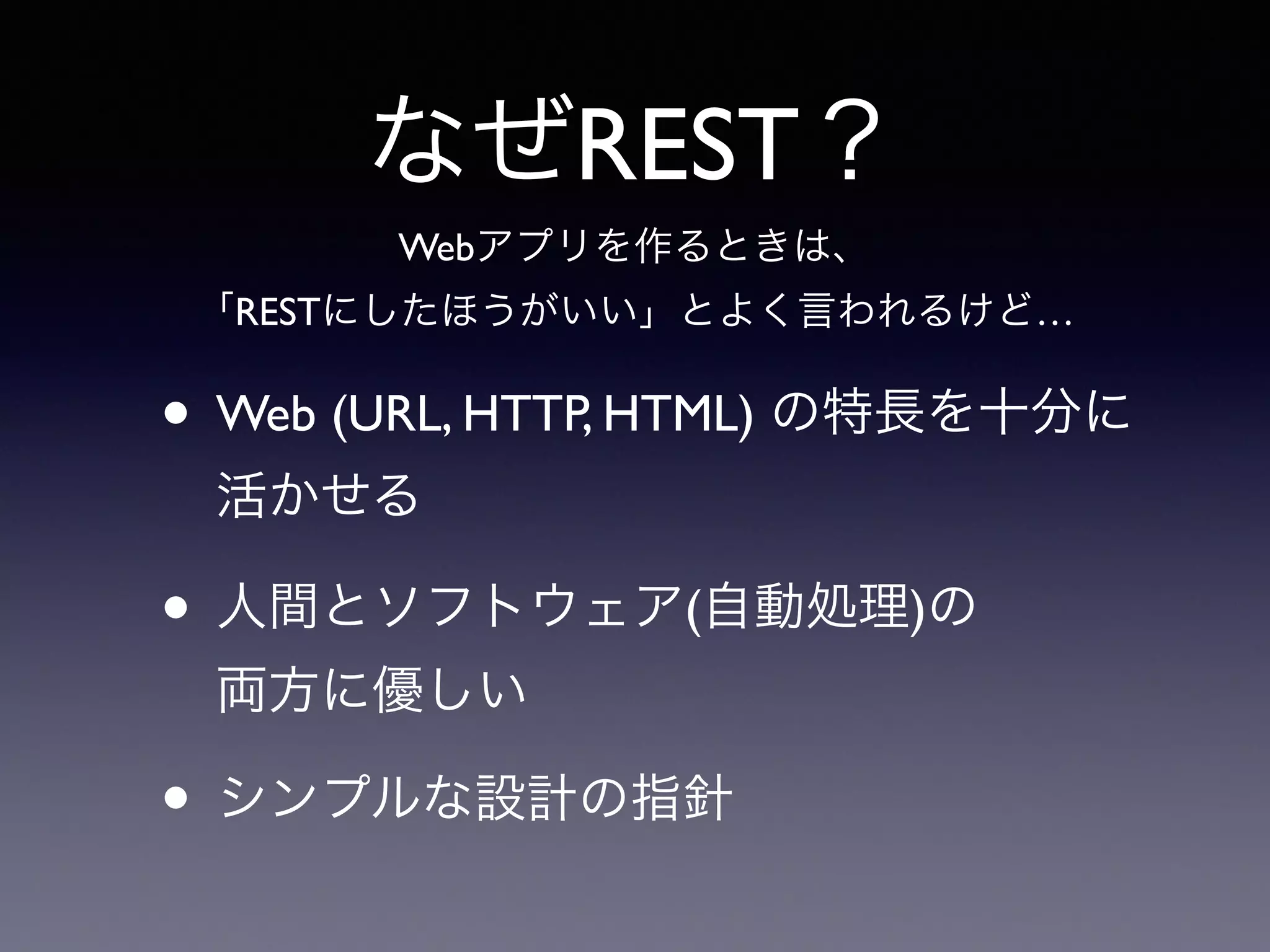 なぜREST？

Webアプリを作るときは、
「RESTにしたほうがいい」とよく言われるけど…

• Web (URL, HTTP, HTML) の特長を十分に活かせる

• 人間とソフトウェア(自動処理)の両方に優しい

• シンプルな設計の指針